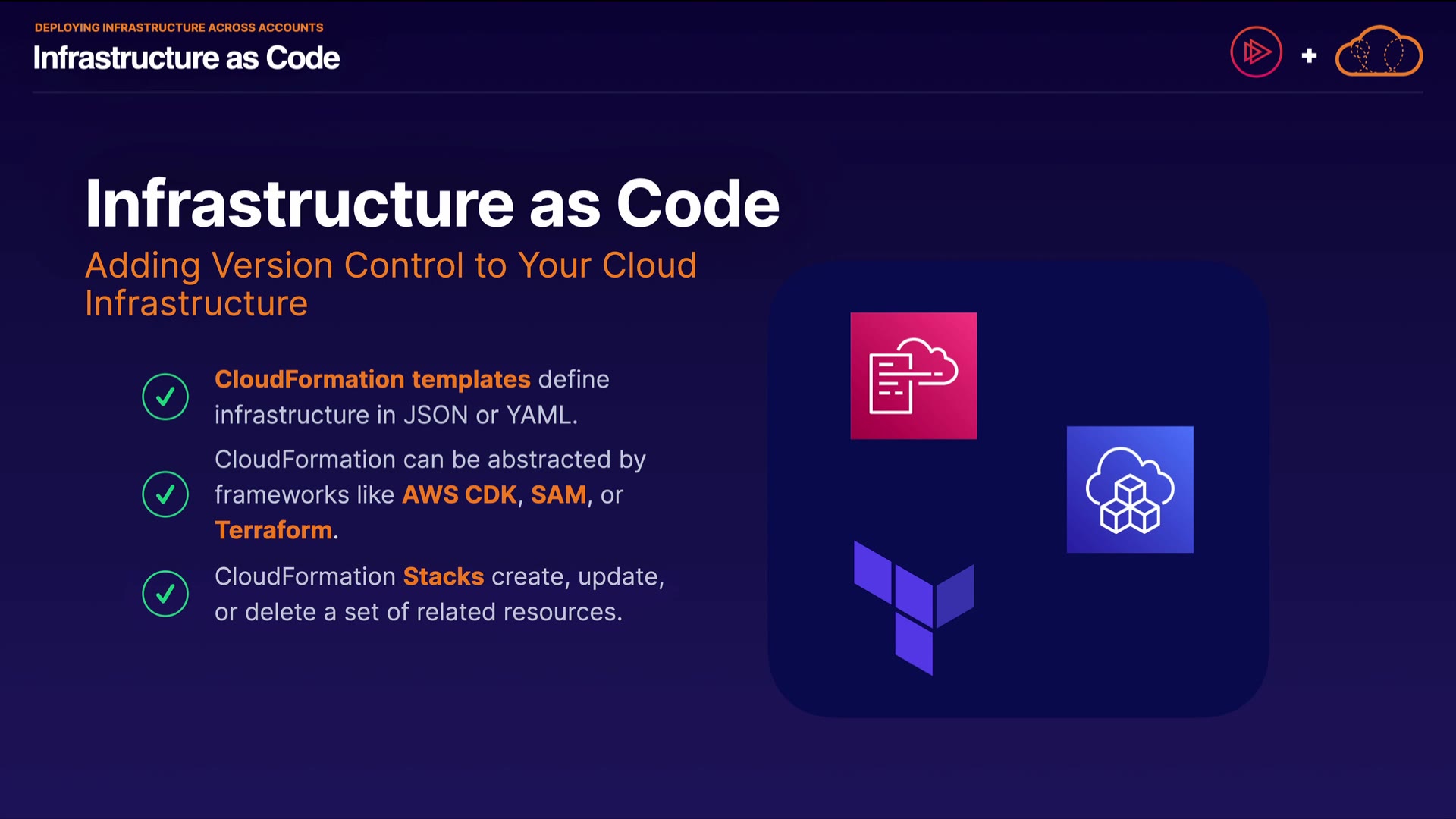 DEPLOYING INFRASTRUCTURE ACROSS ACCOUNTS
Infrastructure as Code

+

Infrastructure as Code
Adding Version Control to Your Cloud Infrastructure

CloudFormation templates define infrastructure in JSON or YAML.

CloudFormation can be abstracted by frameworks like AWS CDK, SAM, or Terraform.

CloudFormation Stacks create, update, or delete a set of related resources.